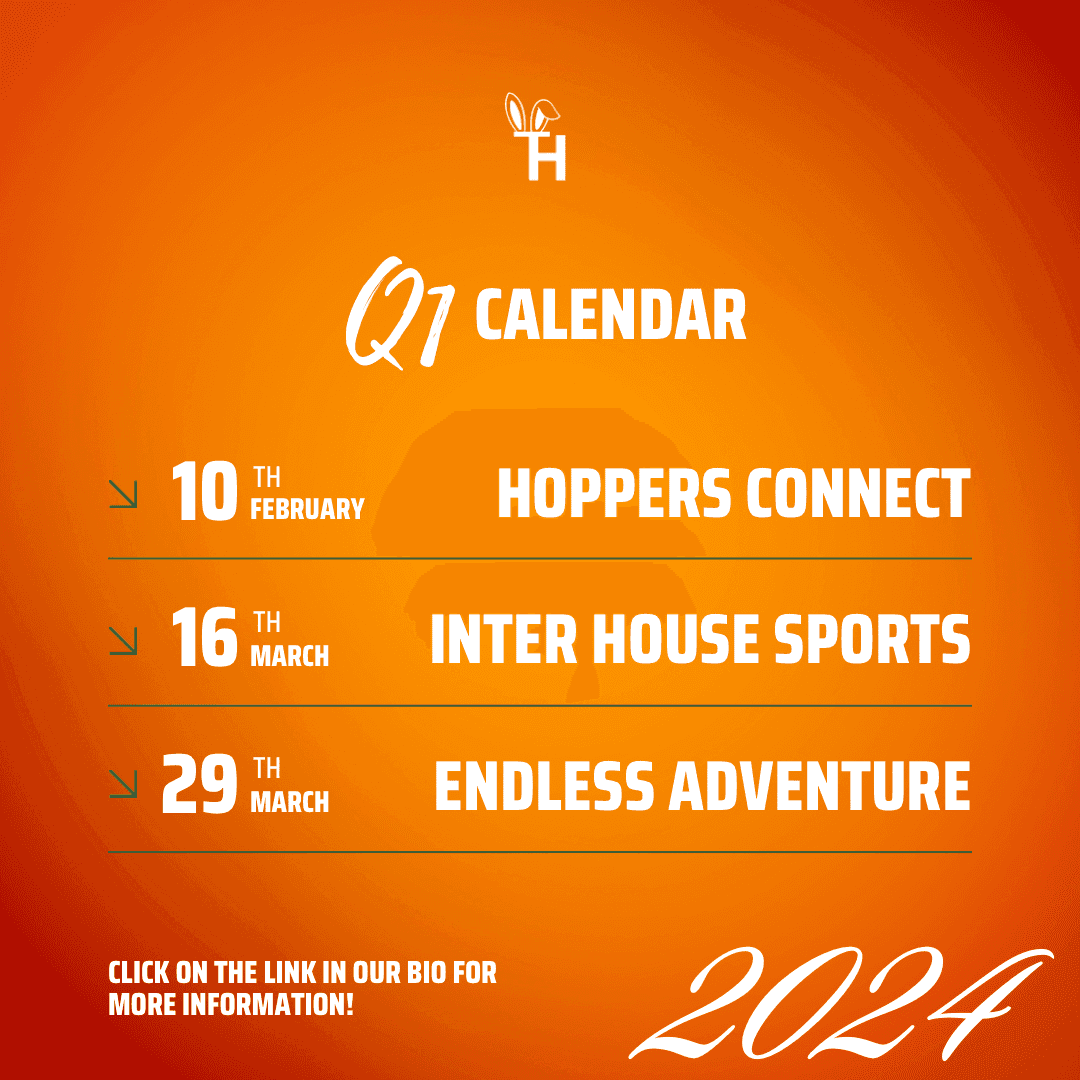 H

Q1 CALENDAR

10 TH FEBRUARY HOPPERS CONNECT

16 TH MARCH INTER HOUSE SPORTS

29 TH MARCH ENDLESS ADVENTURE

CLICK ON THE LINK IN OUR BIO FOR MORE INFORMATION!

2024